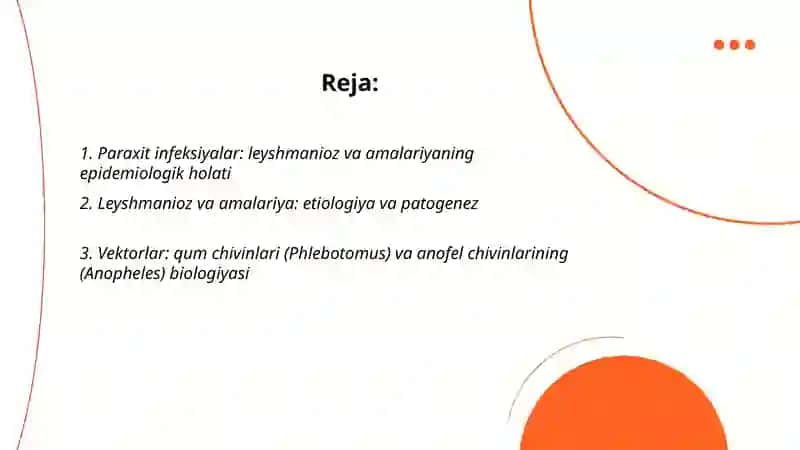 Reja:

1. Paraxit infeksiyalar: leyshmanioz va amalariyaning epidemiologik holati

2. Leyshmanioz va amalariya: etiologiya va patogenez

3. Vektorlar: qum chivinlari (Phlebotomus) va anofel chivinlarining (Anopheles) biologiyasi